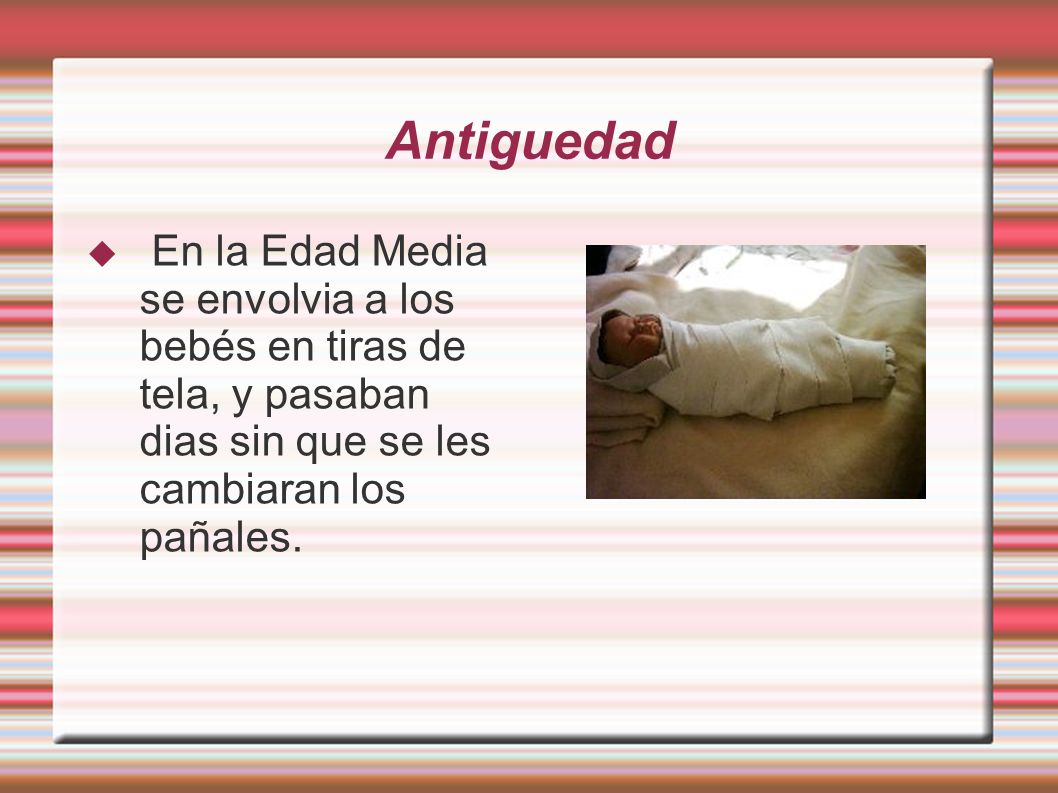 Antiguedad

En la Edad Media se envolvia a los bebés en tiras de tela, y pasaban dias sin que se les cambiaran los pañales.